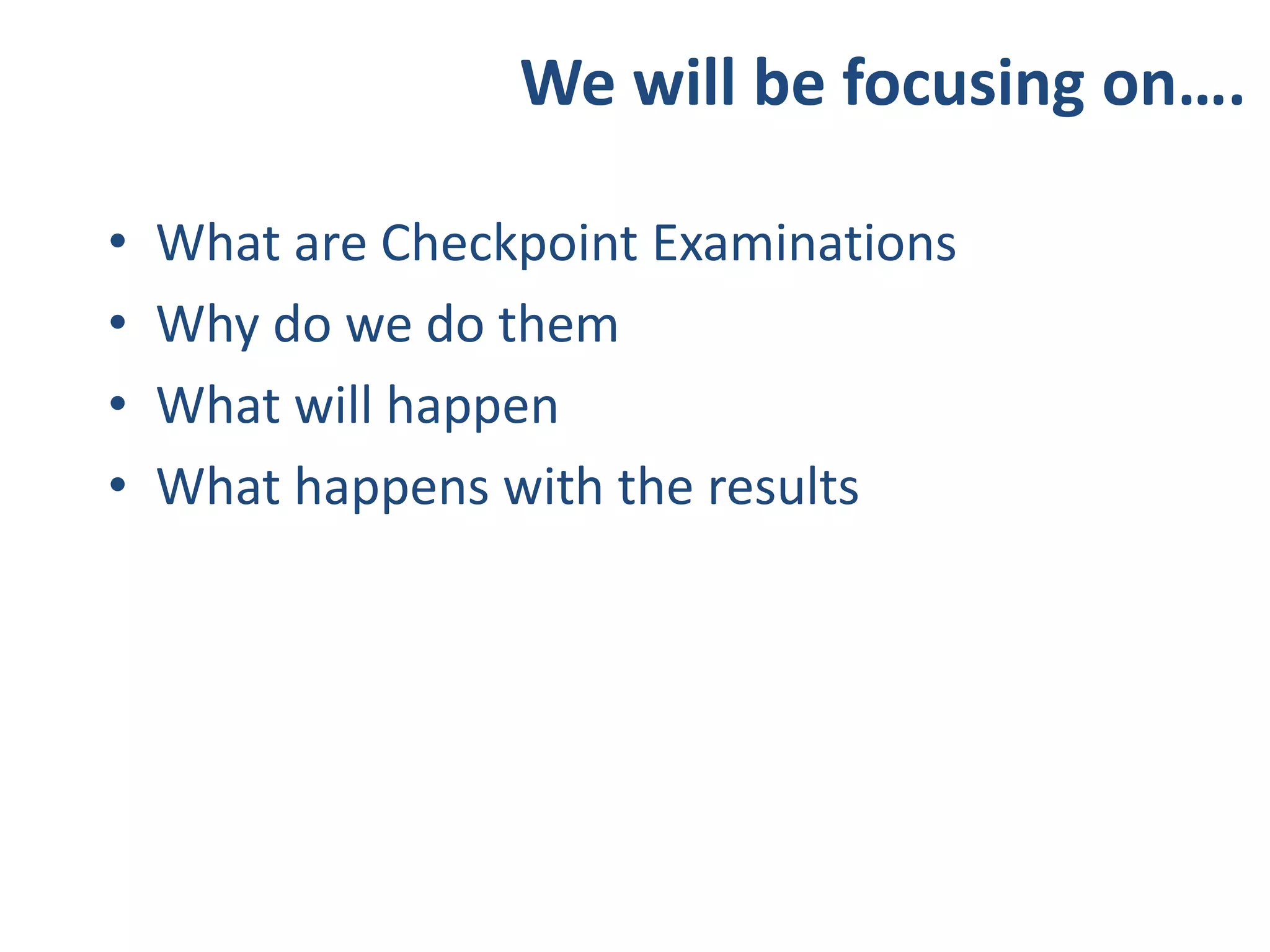 We will be focusing on….

• What are Checkpoint Examinations
• Why do we do them
• What will happen
• What happens with the results